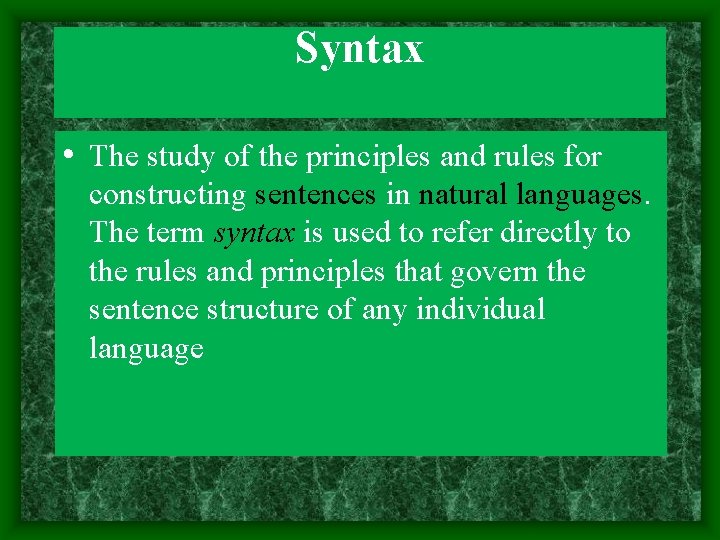 Syntax

• The study of the principles and rules for constructing sentences in natural languages. The term syntax is used to refer directly to the rules and principles that govern the sentence structure of any individual language